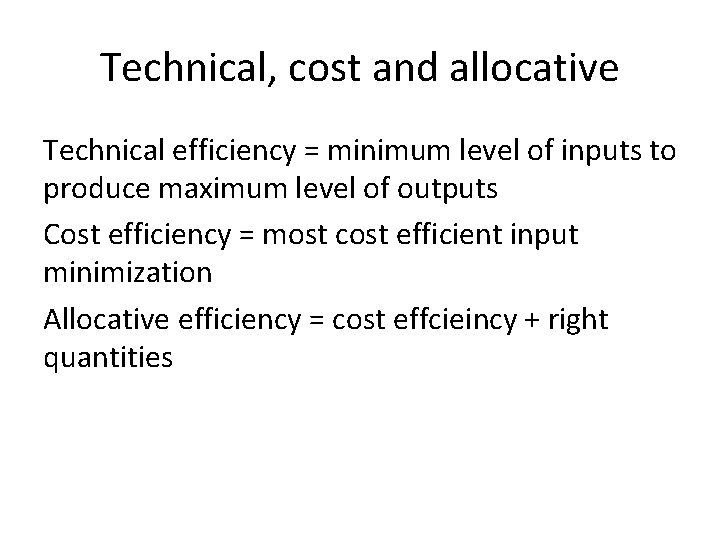 Technical, cost and allocative

Technical efficiency = minimum level of inputs to produce maximum level of outputs

Cost efficiency = most cost efficient input minimization

Allocative efficiency = cost effcieincy + right quantities